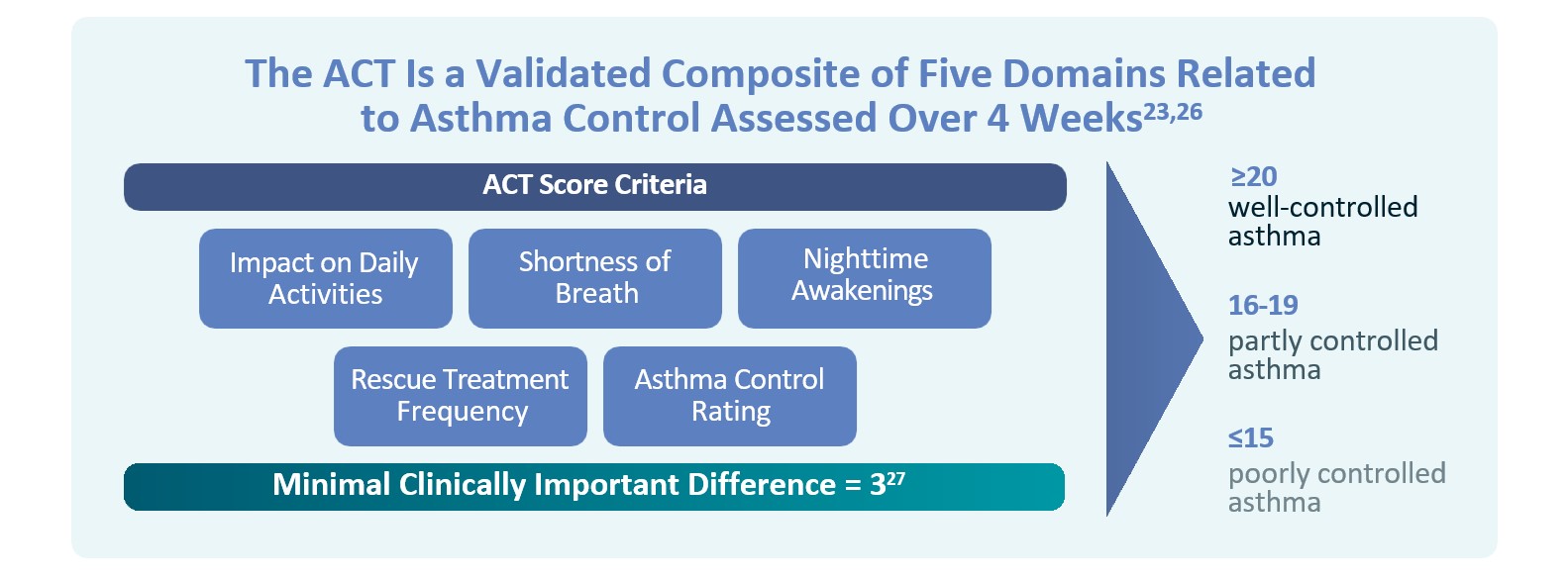 The ACT Is a Validated Composite of Five Domains Related to Asthma Control Assessed Over 4 Weeks$^{23,26}$

ACT Score Criteria

Impact on Daily Activities

Shortness of Breath

Nighttime Awakenings

Rescue Treatment Frequency

Asthma Control Rating

Minimal Clinically Important Difference = 3$^{27}$

≥20
well-controlled asthma

16-19
partly controlled asthma

≤15
poorly controlled asthma